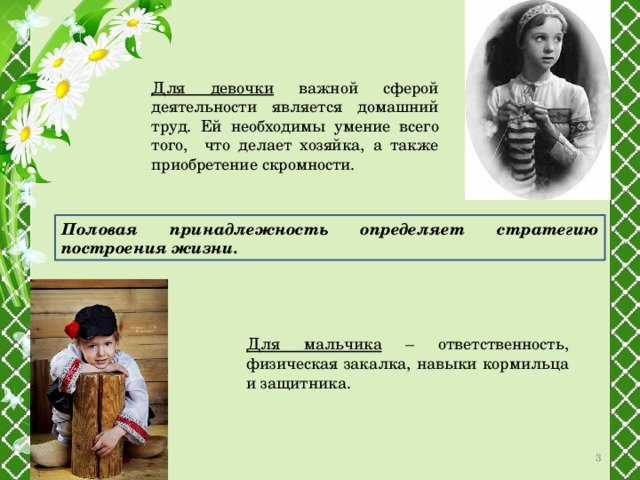 Для девочки важной сферой деятельности является домашний труд. Ей необходимы умение всего того, что делает хозяйка, а также приобретение скромности.

Половая принадлежность определяет стратегию построения жизни.

Для мальчика – ответственность, физическая закалка, навыки кормильца и защитника.

3